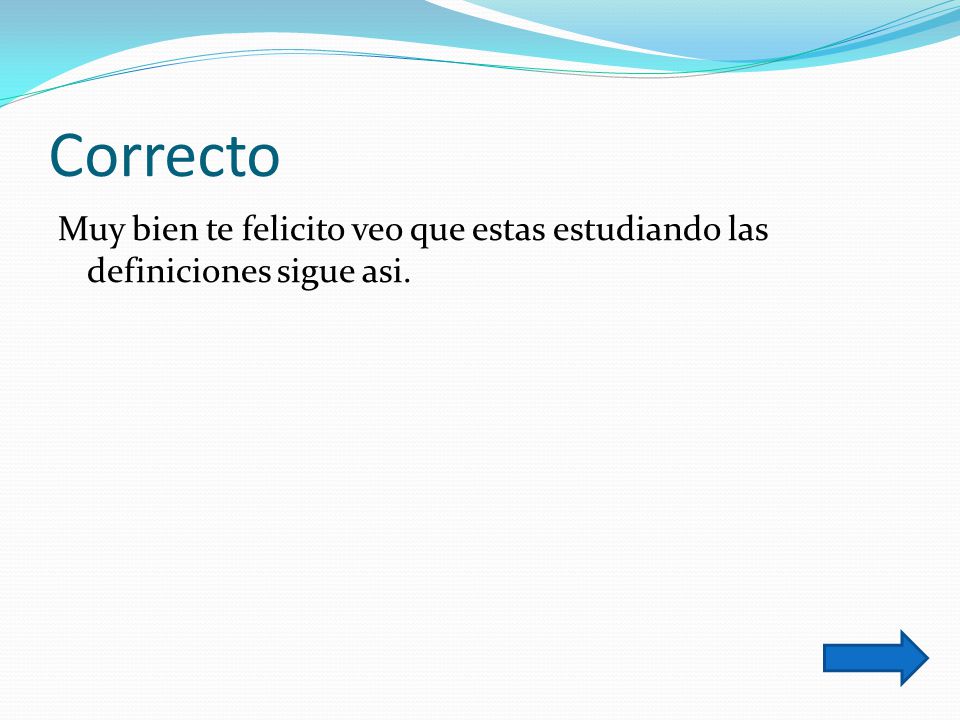 Correcto

Muy bien te felicito veo que estas estudiando las definiciones sigue asi.